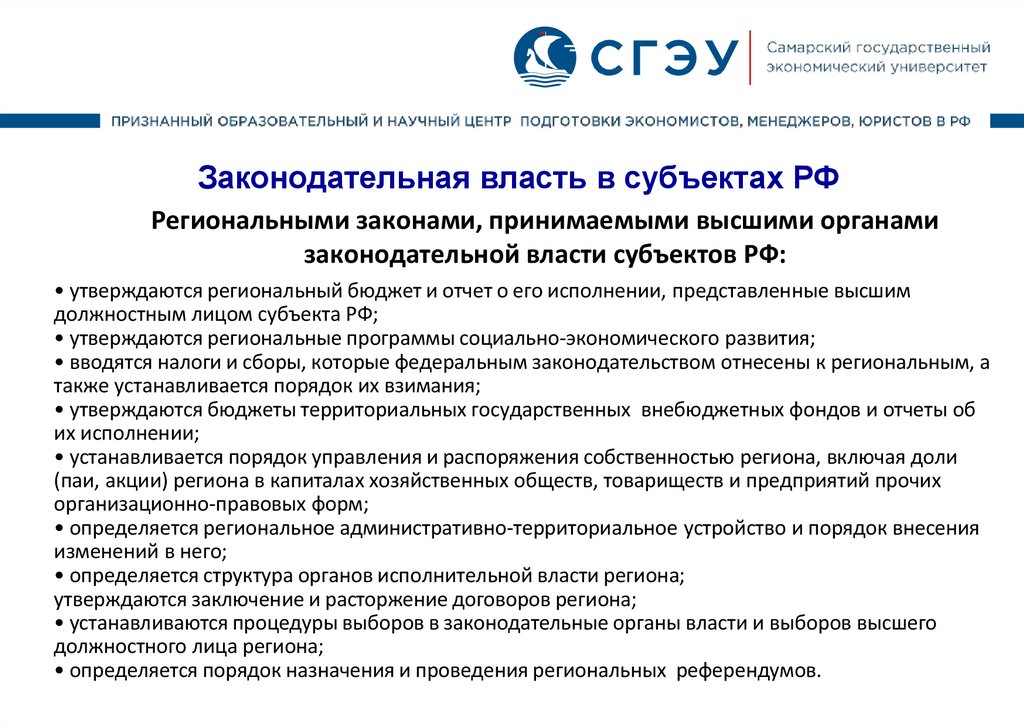 СГЭУ
Самарский государственный экономический университет

ПРИЗНАННЫЙ ОБРАЗОВАТЕЛЬНЫЙ И НАУЧНЫЙ ЦЕНТР ПОДГОТОВКИ ЭКОНОМИСТОВ, МЕНЕДЖЕРОВ, ЮРИСТОВ В РФ

Законодательная власть в субъектах РФ

Региональными законами, принимаемыми высшими органами законодательной власти субъектов РФ:

• утверждаются региональный бюджет и отчет о его исполнении, представленные высшим должностным лицом субъекта РФ;
• утверждаются региональные программы социально-экономического развития;
• вводятся налоги и сборы, которые федеральным законодательством отнесены к региональным, а также устанавливается порядок их взимания;
• утверждаются бюджеты территориальных государственных внебюджетных фондов и отчеты об их исполнении;
• устанавливается порядок управления и распоряжения собственностью региона, включая доли (паи, акции) региона в капиталах хозяйственных обществ, товариществ и предприятий прочих организационно-правовых форм;
• определяется региональное административно-территориальное устройство и порядок внесения изменений в него;
• определяется структура органов исполнительной власти региона;
утверждаются заключение и расторжение договоров региона;
• устанавливаются процедуры выборов в законодательные органы власти и выборов высшего должностного лица региона;
• определяется порядок назначения и проведения региональных референдумов.